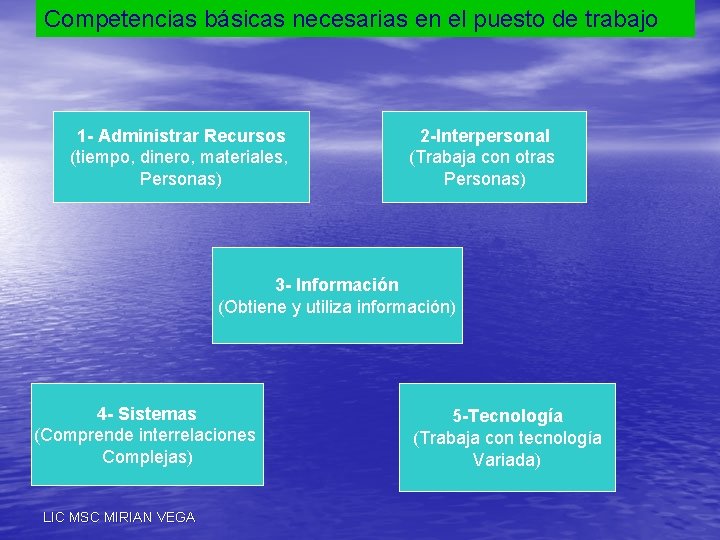 Competencias básicas necesarias en el puesto de trabajo

1- Administrar Recursos
(tiempo, dinero, materiales, Personas)

2-Interpersonal
(Trabaja con otras Personas)

3- Información
(Obtiene y utiliza información)

4- Sistemas
(Comprende interrelaciones Complejas)

5-Tecnología
(Trabaja con tecnología Variada)

LIC MSC MIRIAN VEGA